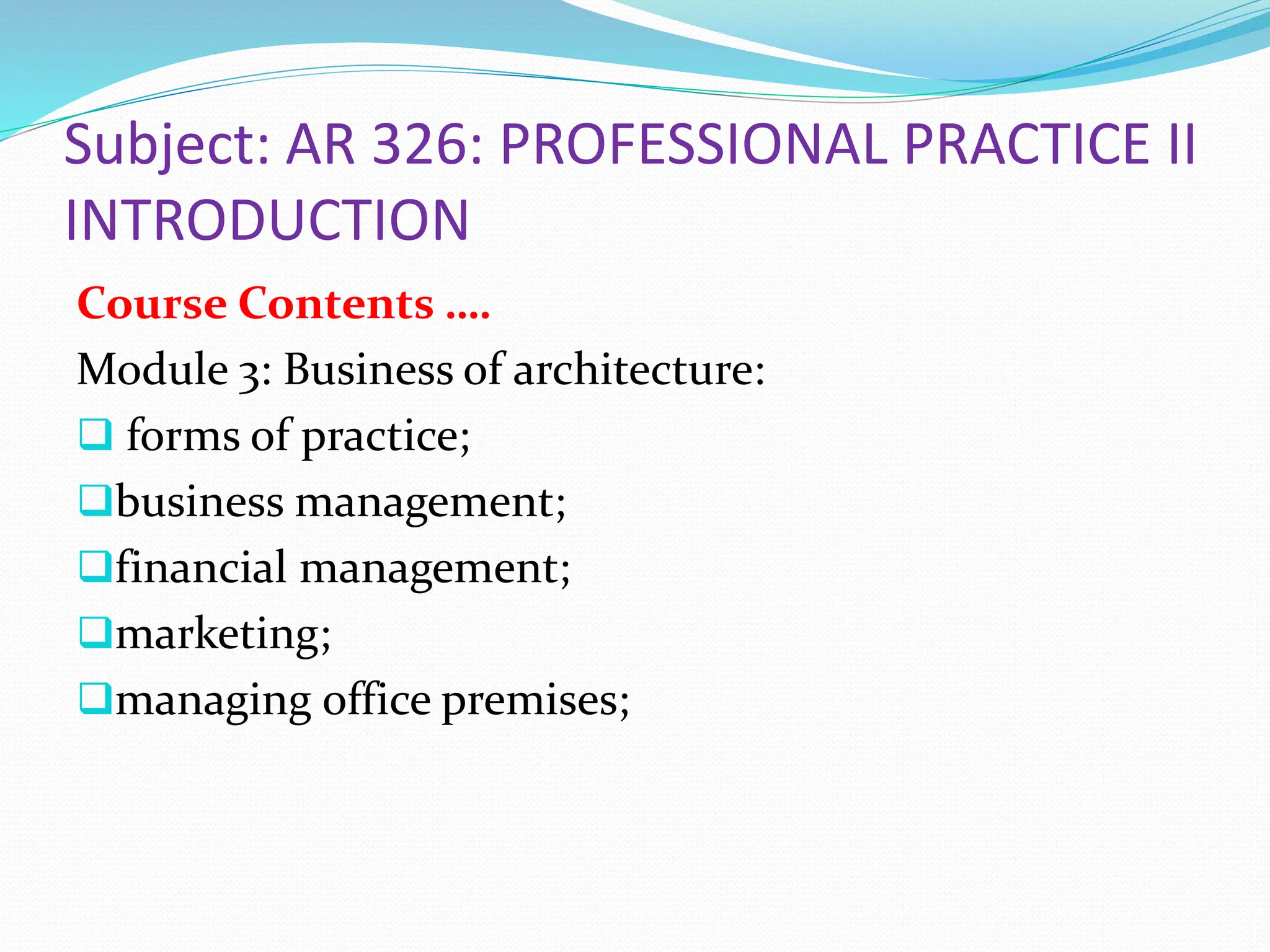 Subject: AR 326: PROFESSIONAL PRACTICE II INTRODUCTION

Course Contents ….

Module 3: Business of architecture:

❑ forms of practice;

❑business management;

❑financial management;

❑marketing;

❑managing office premises;